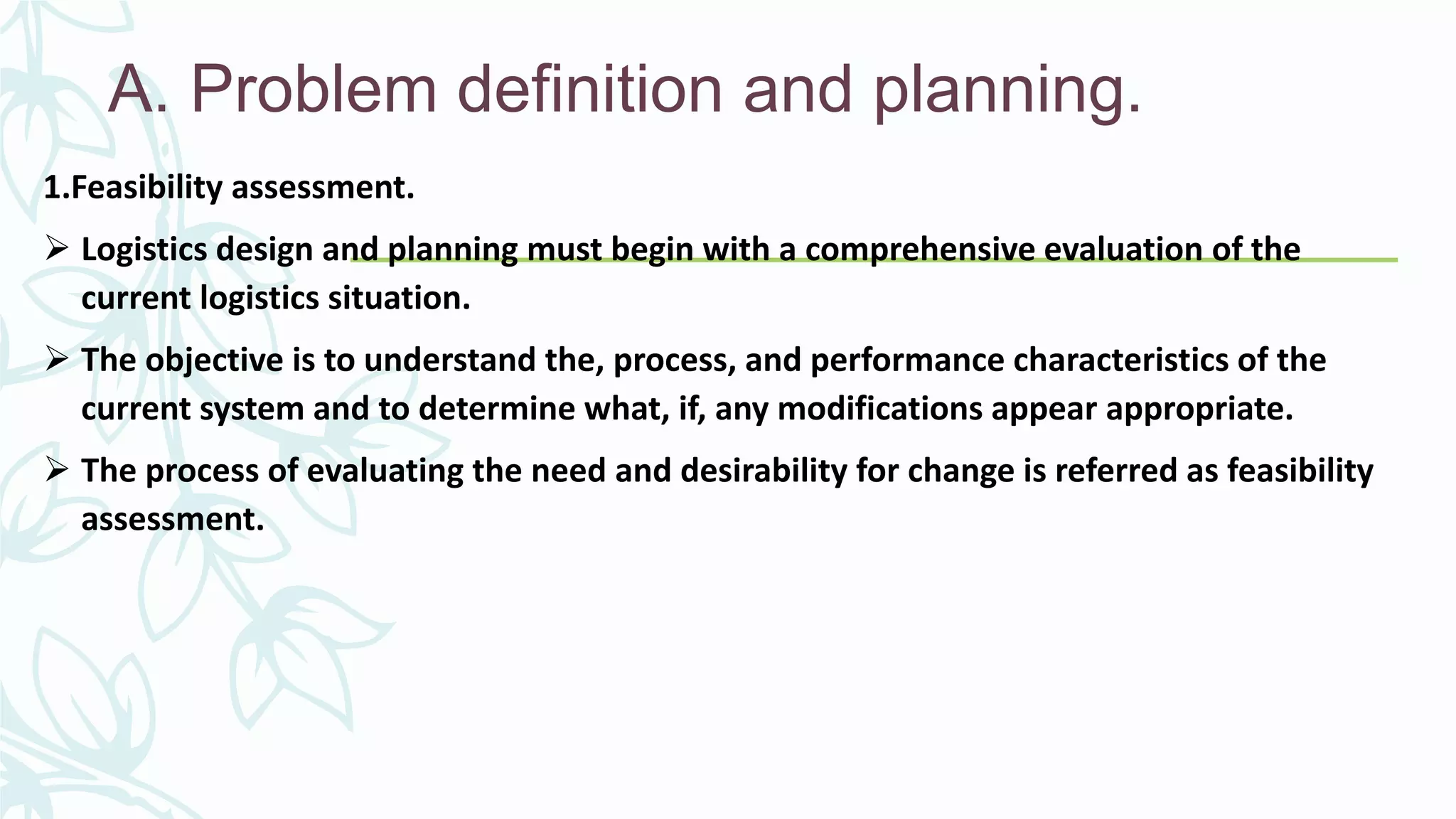 A. Problem definition and planning.

1.Feasibility assessment.

➢ Logistics design and planning must begin with a comprehensive evaluation of the current logistics situation.

➢ The objective is to understand the, process, and performance characteristics of the current system and to determine what, if, any modifications appear appropriate.

➢ The process of evaluating the need and desirability for change is referred as feasibility assessment.